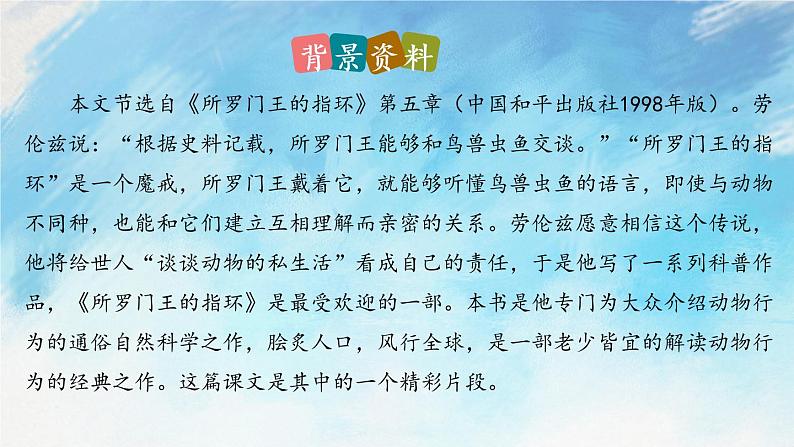 背景资料

本文节选自《所罗门王的指环》第五章（中国和平出版社1998年版）。劳伦兹说：“根据史料记载，所罗门王能够和鸟兽虫鱼交谈。”“所罗门王的指环”是一个魔戒，所罗门王戴着它，就能够听懂鸟兽虫鱼的语言，即使与动物不同种，也能和它们建立互相理解而亲密的关系。劳伦兹愿意相信这个传说，他将给世人“谈谈动物的私生活”看成自己的责任，于是他写了一系列科普作品，《所罗门王的指环》是最受欢迎的一部。本书是他专门为大众介绍动物行为的通俗自然科学之作，脍炙人口，风行全球，是一部老少皆宜的解读动物行为的经典之作。这篇课文是其中的一个精彩片段。